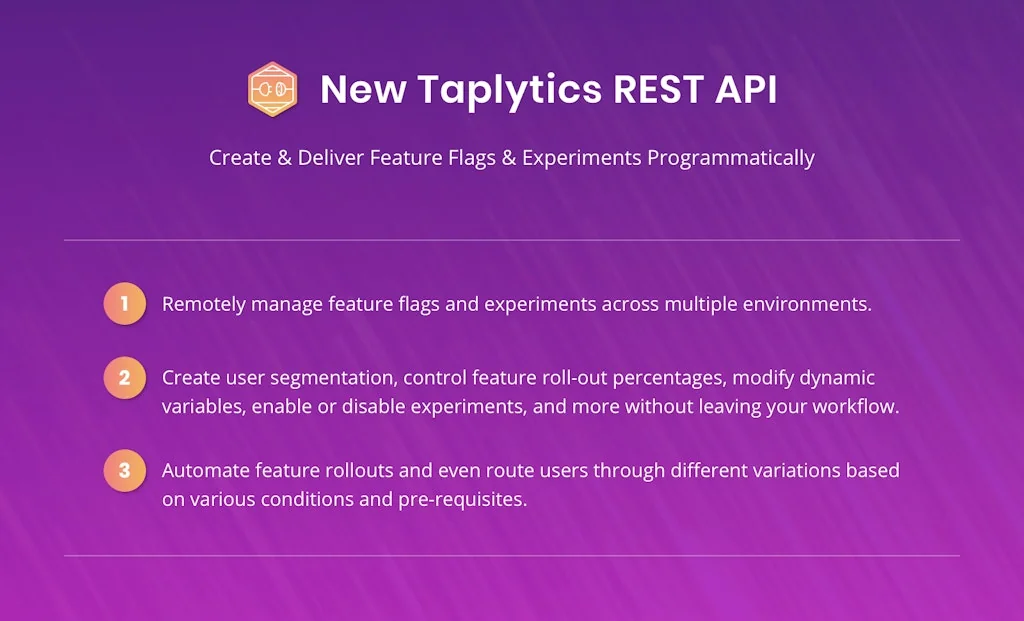 New Taplytics REST API

Create & Deliver Feature Flags & Experiments Programmatically

1 Remotely manage feature flags and experiments across multiple environments.

2 Create user segmentation, control feature roll-out percentages, modify dynamic variables, enable or disable experiments, and more without leaving your workflow.

3 Automate feature rollouts and even route users through different variations based on various conditions and pre-requisites.